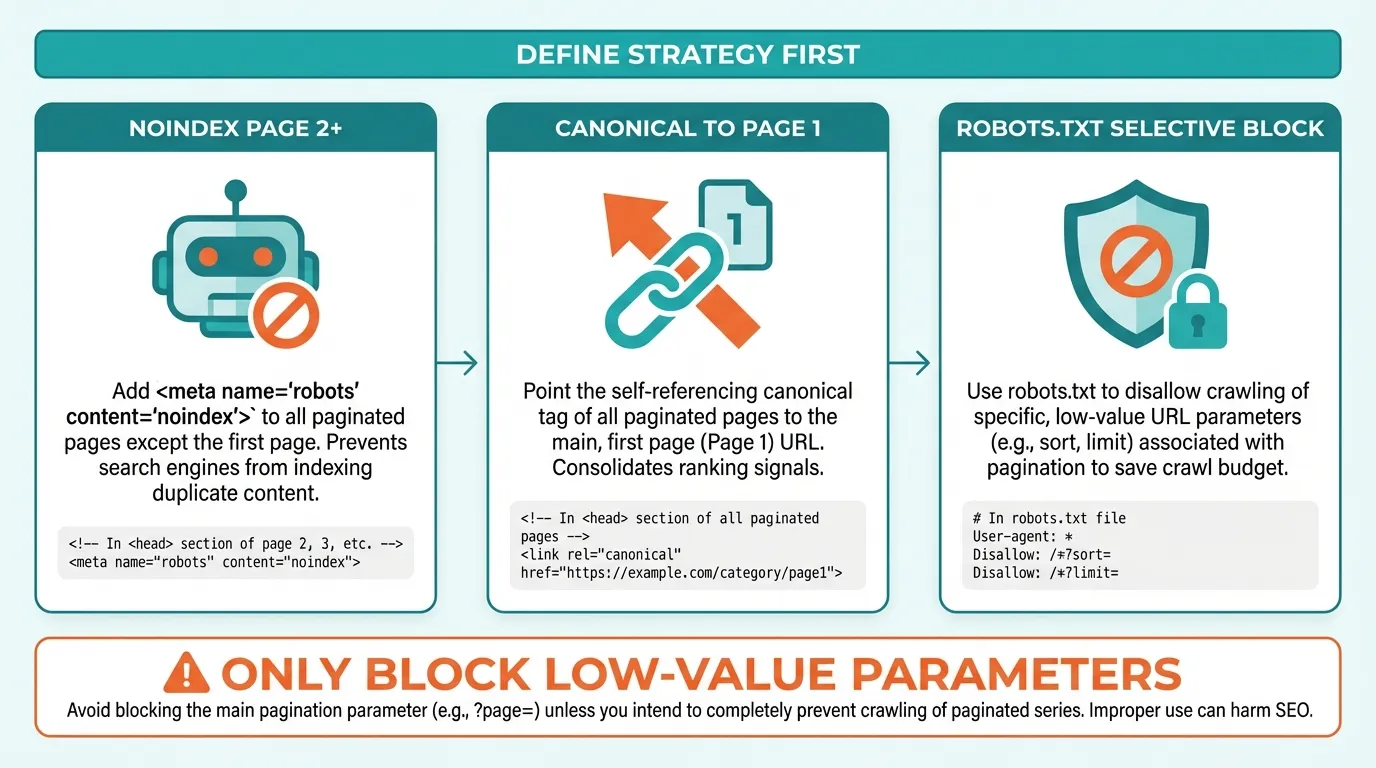 DEFINE STRATEGY FIRST

NOINDEX PAGE 2+

Add <meta name='robots' content='noindex'>` to all paginated pages except the first page. Prevents search engines from indexing duplicate content.

<!-- In <head> section of page 2, 3, etc. -->
<meta name="robots" content="noindex">

CANONICAL TO PAGE 1

1

Point the self-referencing canonical tag of all paginated pages to the main, first page (Page 1) URL. Consolidates ranking signals.

<!-- In <head> section of all paginated pages -->
<link rel="canonical" href="https://example.com/category/page1">

ROBOTS.TXT SELECTIVE BLOCK

Use robots.txt to disallow crawling of specific, low-value URL parameters (e.g., sort, limit) associated with pagination to save crawl budget.

# In robots.txt file
User-agent: *
Disallow: /*?sort=
Disallow: /*?limit=

ONLY BLOCK LOW-VALUE PARAMETERS

Avoid blocking the main pagination parameter (e.g., ?page=) unless you intend to completely prevent crawling of paginated series. Improper use can harm SEO.